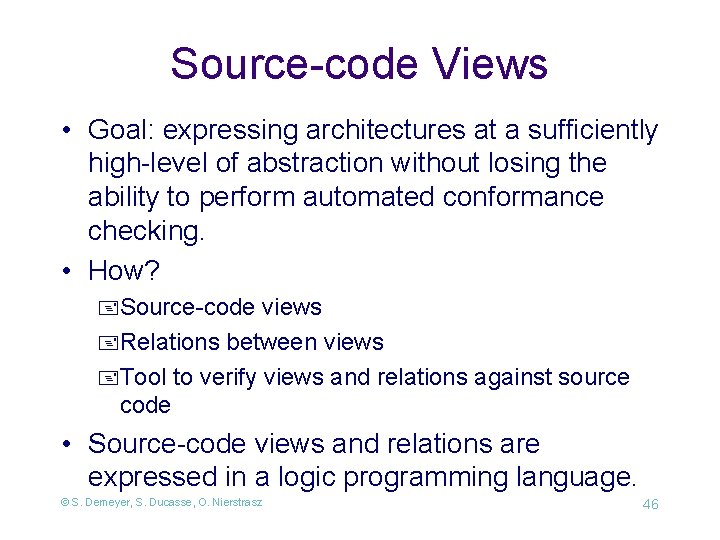 Source-code Views

• Goal: expressing architectures at a sufficiently high-level of abstraction without losing the ability to perform automated conformance checking.

• How?

Source-code views

Relations between views

Tool to verify views and relations against source code

• Source-code views and relations are expressed in a logic programming language.

© S. Demeyer, S. Ducasse, O. Nierstrasz

46